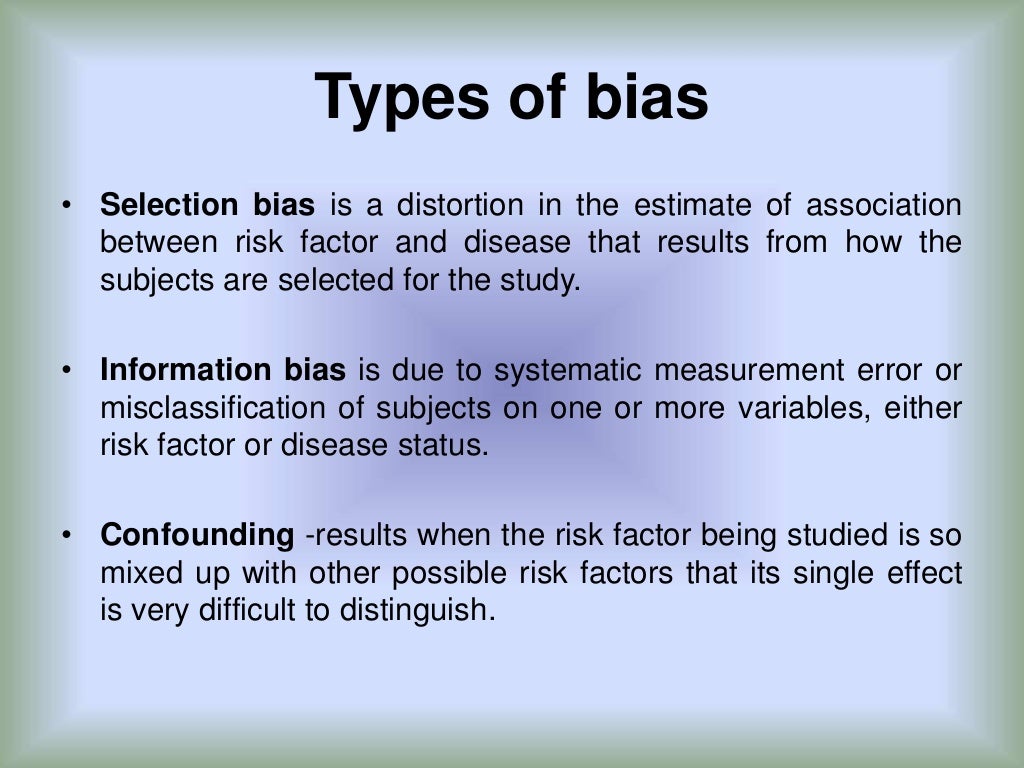 Types of bias

• Selection bias is a distortion in the estimate of association between risk factor and disease that results from how the subjects are selected for the study.

• Information bias is due to systematic measurement error or misclassification of subjects on one or more variables, either risk factor or disease status.

• Confounding -results when the risk factor being studied is so mixed up with other possible risk factors that its single effect is very difficult to distinguish.